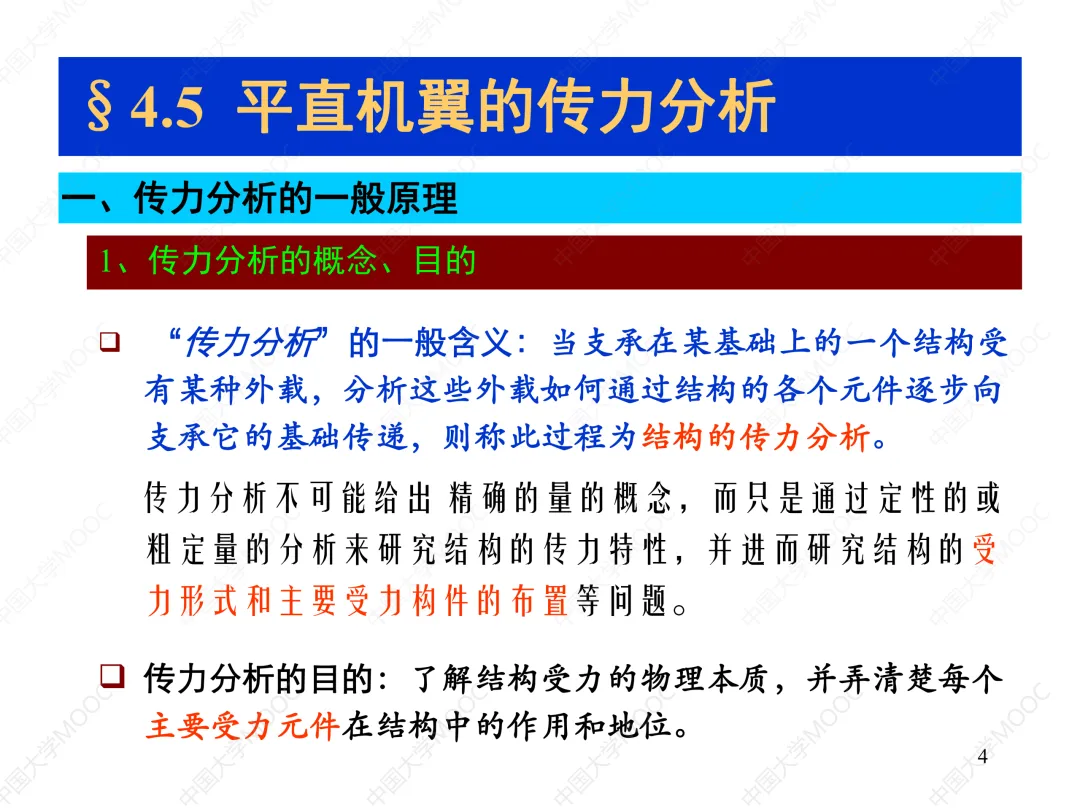 § 4.5 平直机翼的传力分析

一、传力分析的一般原理

1、传力分析的概念、目的

❑ “传力分析”的一般含义：当支承在某基础上的一个结构受有某种外载，分析这些外载如何通过结构的各个元件逐步向支承它的基础传递，则称此过程为结构的传力分析。

传力分析不可能给出精确的量的概念，而只是通过定性的或粗定量的分析来研究结构的传力特性，并进而研究结构的受力形式和主要受力构件的布置等问题。

❑ 传力分析的目的：了解结构受力的物理本质，并弄清楚每个主要受力元件在结构中的作用和地位。

4

中国大学MOOC